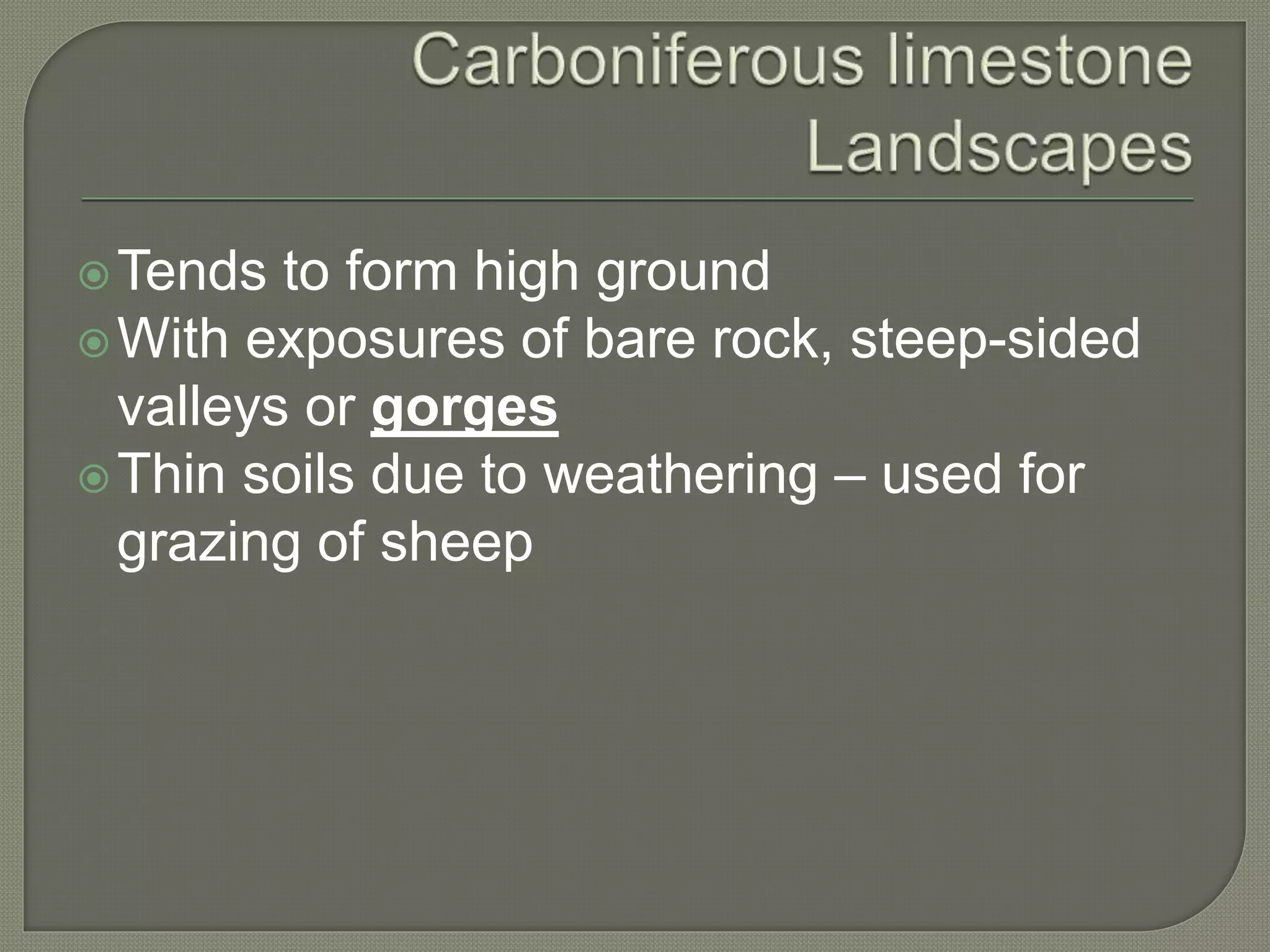 Carboniferous limestone Landscapes

Tends to form high ground

With exposures of bare rock, steep-sided valleys or gorges

Thin soils due to weathering – used for grazing of sheep